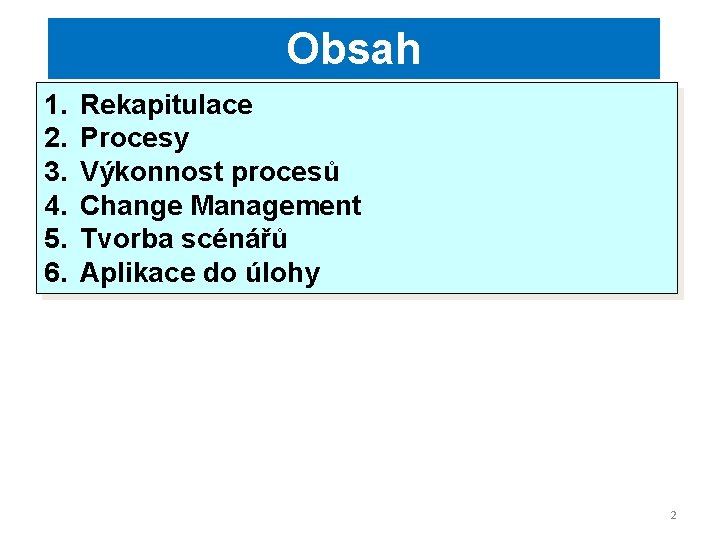 Obsah

1. Rekapitulace
2. Procesy
3. Výkonnost procesů
4. Change Management
5. Tvorba scénářů
6. Aplikace do úlohy

2